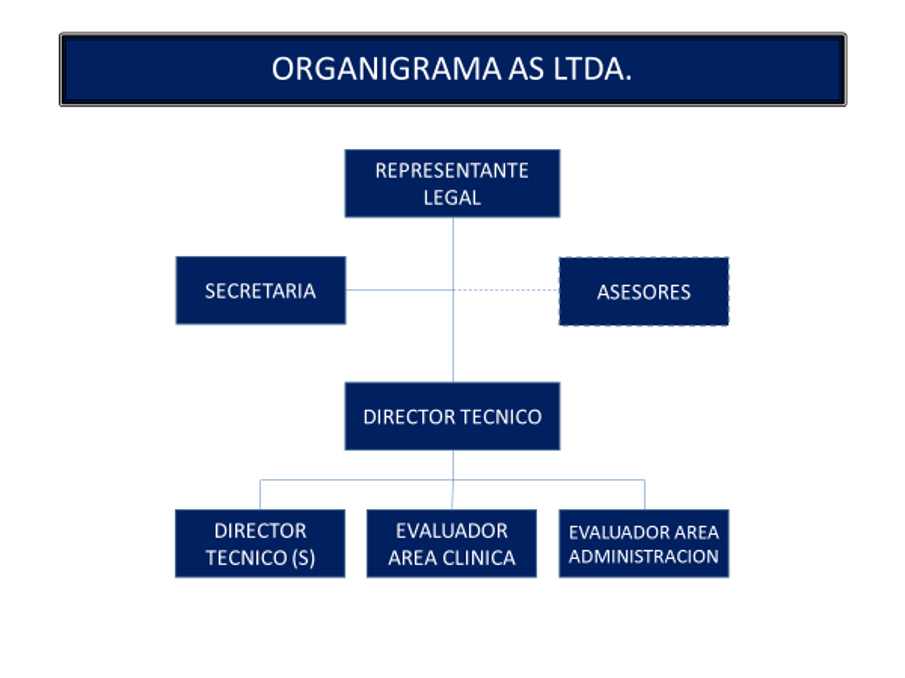 ORGANIGRAMA AS LTDA.

REPRESENTANTE LEGAL

SECRETARIA

ASESORES

DIRECTOR TECNICO

DIRECTOR TECNICO (S)

EVALUADOR AREA CLINICA

EVALUADOR AREA ADMINISTRACION